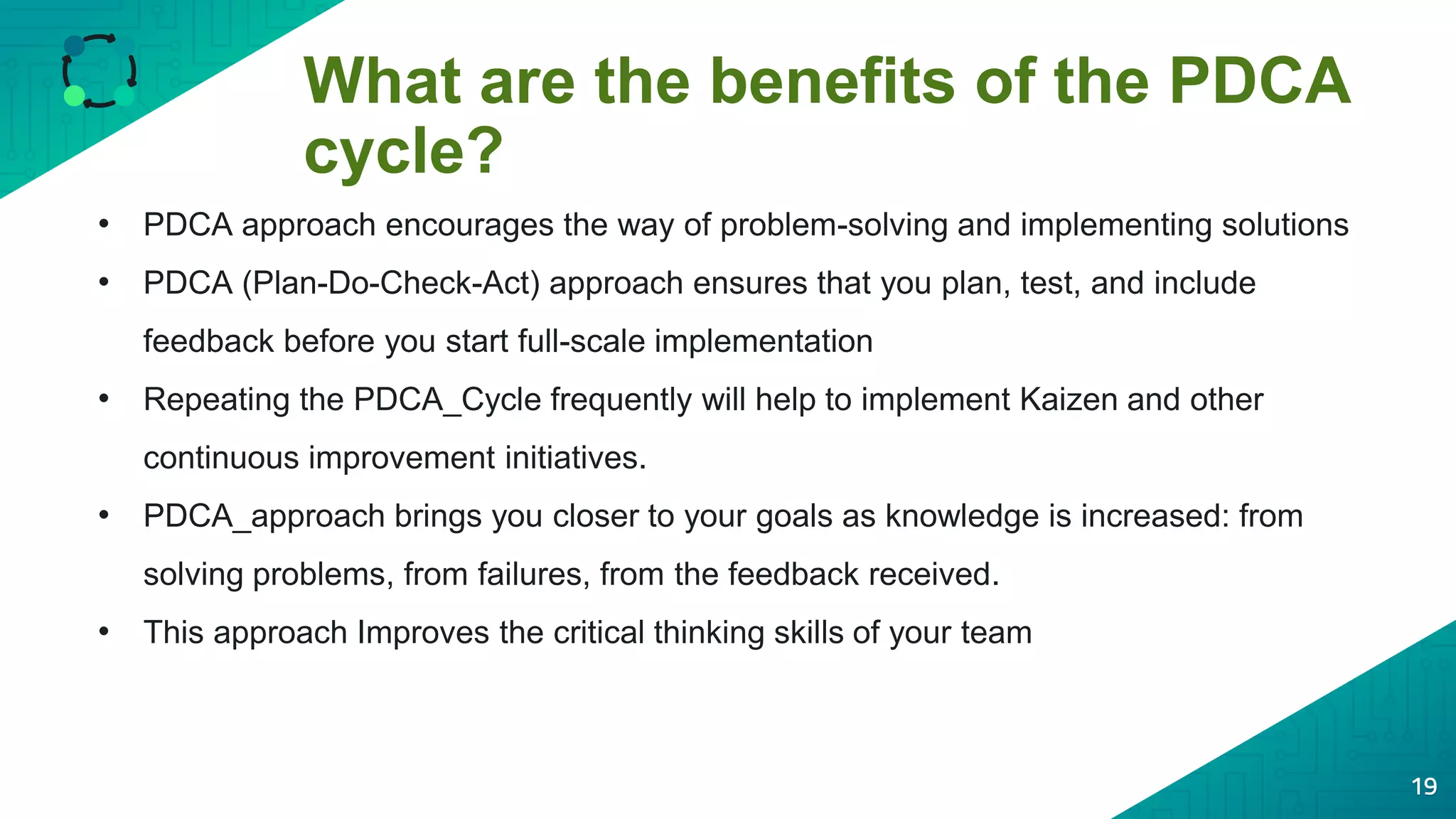 What are the benefits of the PDCA cycle?

• PDCA approach encourages the way of problem-solving and implementing solutions

• PDCA (Plan-Do-Check-Act) approach ensures that you plan, test, and include feedback before you start full-scale implementation

• Repeating the PDCA_Cycle frequently will help to implement Kaizen and other continuous improvement initiatives.

• PDCA_approach brings you closer to your goals as knowledge is increased: from solving problems, from failures, from the feedback received.

• This approach Improves the critical thinking skills of your team

19